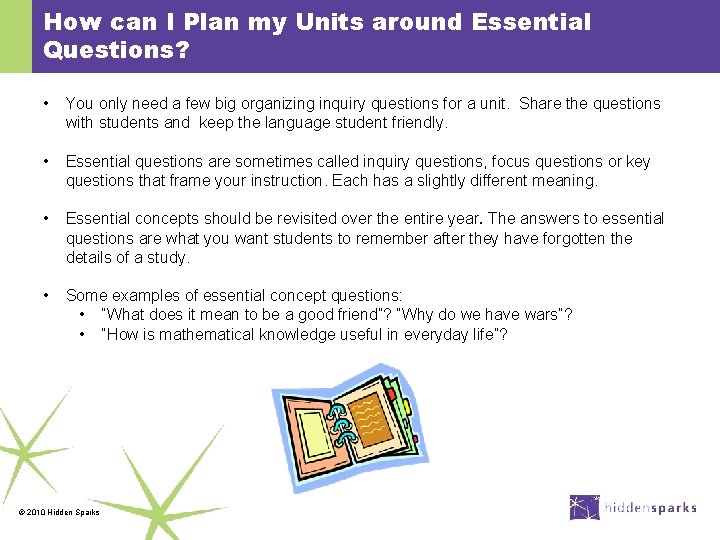 How can I Plan my Units around Essential Questions?

• You only need a few big organizing inquiry questions for a unit. Share the questions with students and keep the language student friendly.

• Essential questions are sometimes called inquiry questions, focus questions or key questions that frame your instruction. Each has a slightly different meaning.

• Essential concepts should be revisited over the entire year. The answers to essential questions are what you want students to remember after they have forgotten the details of a study.

• Some examples of essential concept questions:
  • "What does it mean to be a good friend"? "Why do we have wars"?
  • "How is mathematical knowledge useful in everyday life"?

© 2010 Hidden Sparks

hiddensparks